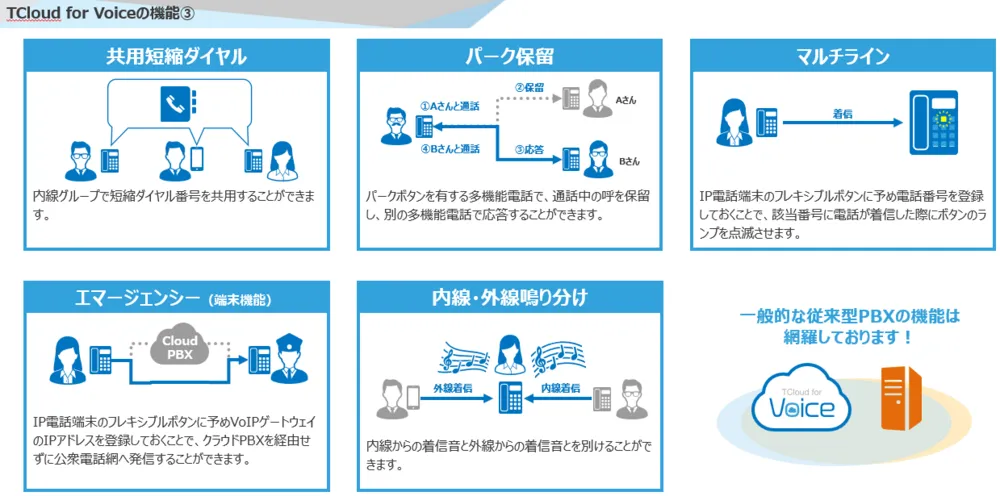 TCloud for Voiceの機能③

共用短縮ダイヤル

内線グループで短縮ダイヤル番号を共用することができます。

パーク保留

①Aさんと通話
②保留
Aさん
④Bさんと通話
③応答
Bさん

パークボタンを有する多機能電話で、通話中の呼を保留し、別の多機能電話で応答することができます。

マルチライン

着信

IP電話端末のフレキシブルボタンに予め電話番号を登録しておくことで、該当番号に電話が着信した際にボタンのランプを点滅させます。

エマージェンシー（端末機能）

Cloud PBX

IP電話端末のフレキシブルボタンに予めVoIPゲートウェイのIPアドレスを登録しておくことで、クラウドPBXを経由せずに公衆電話網へ発信することができます。

内線・外線鳴り分け

外線着信
内線着信

内線からの着信音と外線からの着信音とを別けることができます。

一般的な従来型PBXの機能は網羅しております！

TCloud for Voice